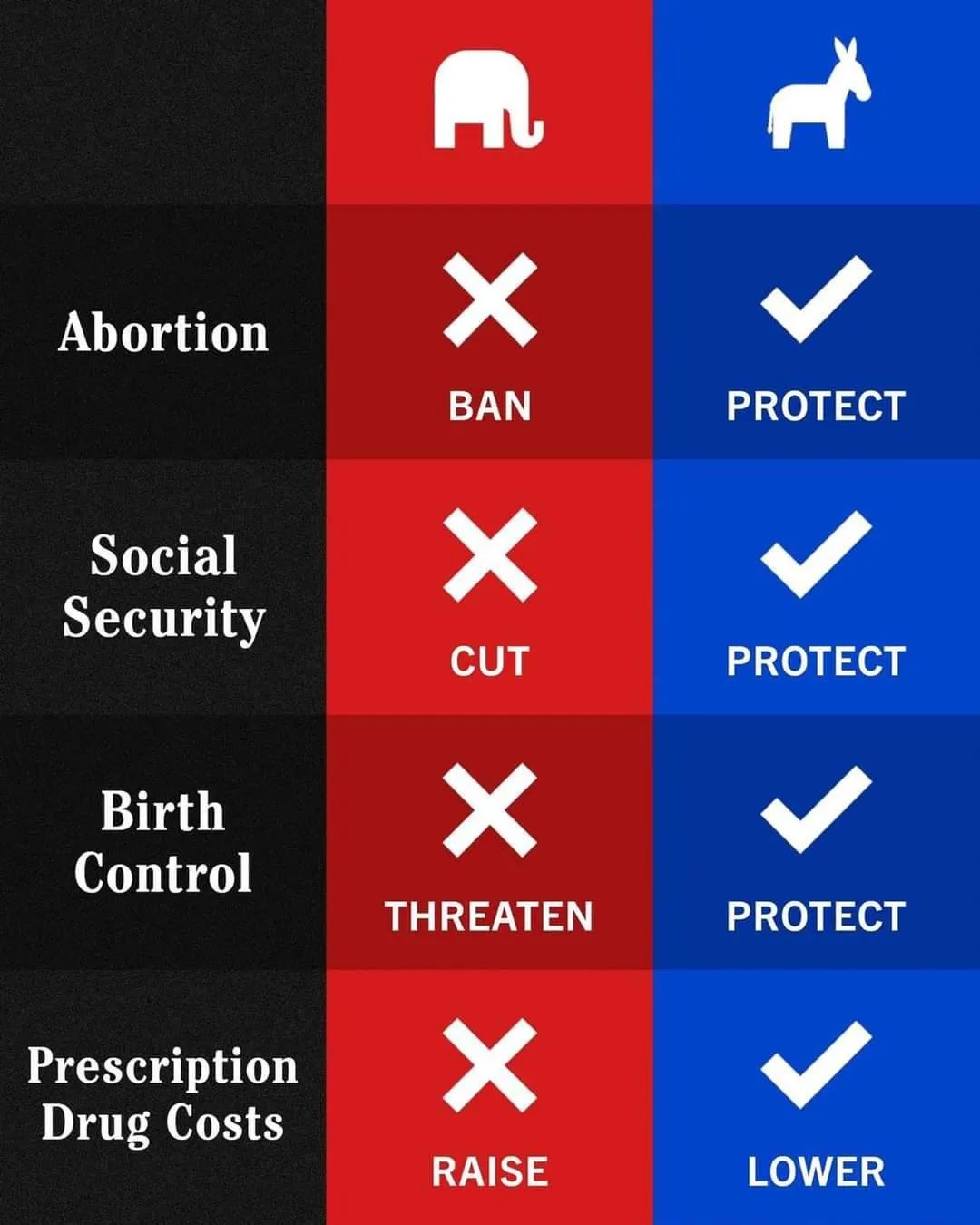 | | | |
|---|---|---|
| Abortion | BAN | PROTECT |
| Social Security | CUT | PROTECT |
| Birth Control | THREATEN | PROTECT |
| Prescription Drug Costs | RAISE | LOWER |